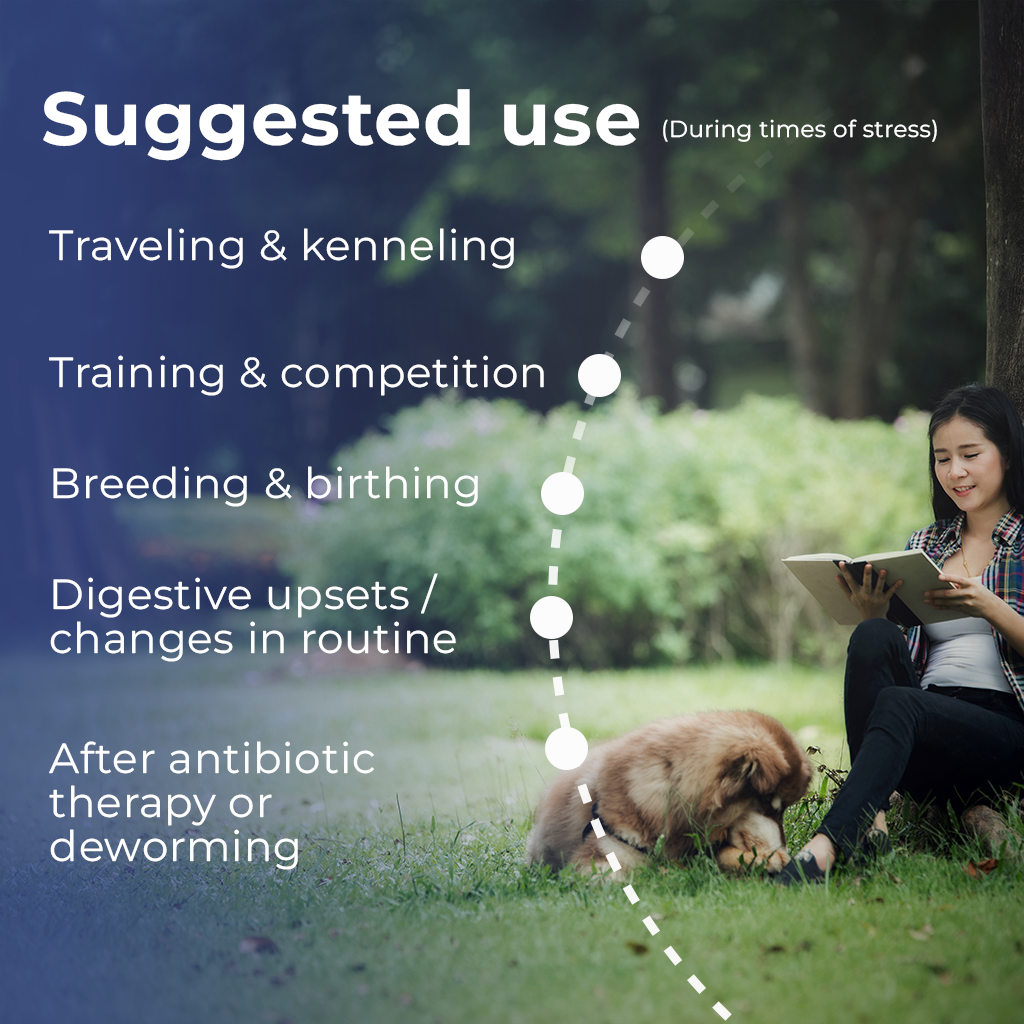 Suggested use (During times of stress)

Traveling & kenneling

Training & competition

Breeding & birthing

Digestive upsets / changes in routine

After antibiotic therapy or deworming